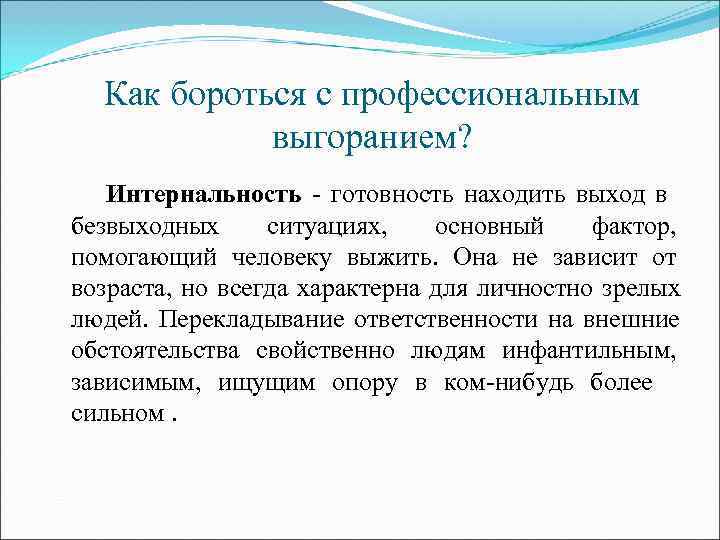 Как бороться с профессиональным выгоранием?

Интернальность - готовность находить выход в безвыходных ситуациях, основный фактор, помогающий человеку выжить. Она не зависит от возраста, но всегда характерна для личностно зрелых людей. Перекладывание ответственности на внешние обстоятельства свойственно людям инфантильным, зависимым, ищущим опору в ком-нибудь более сильном .